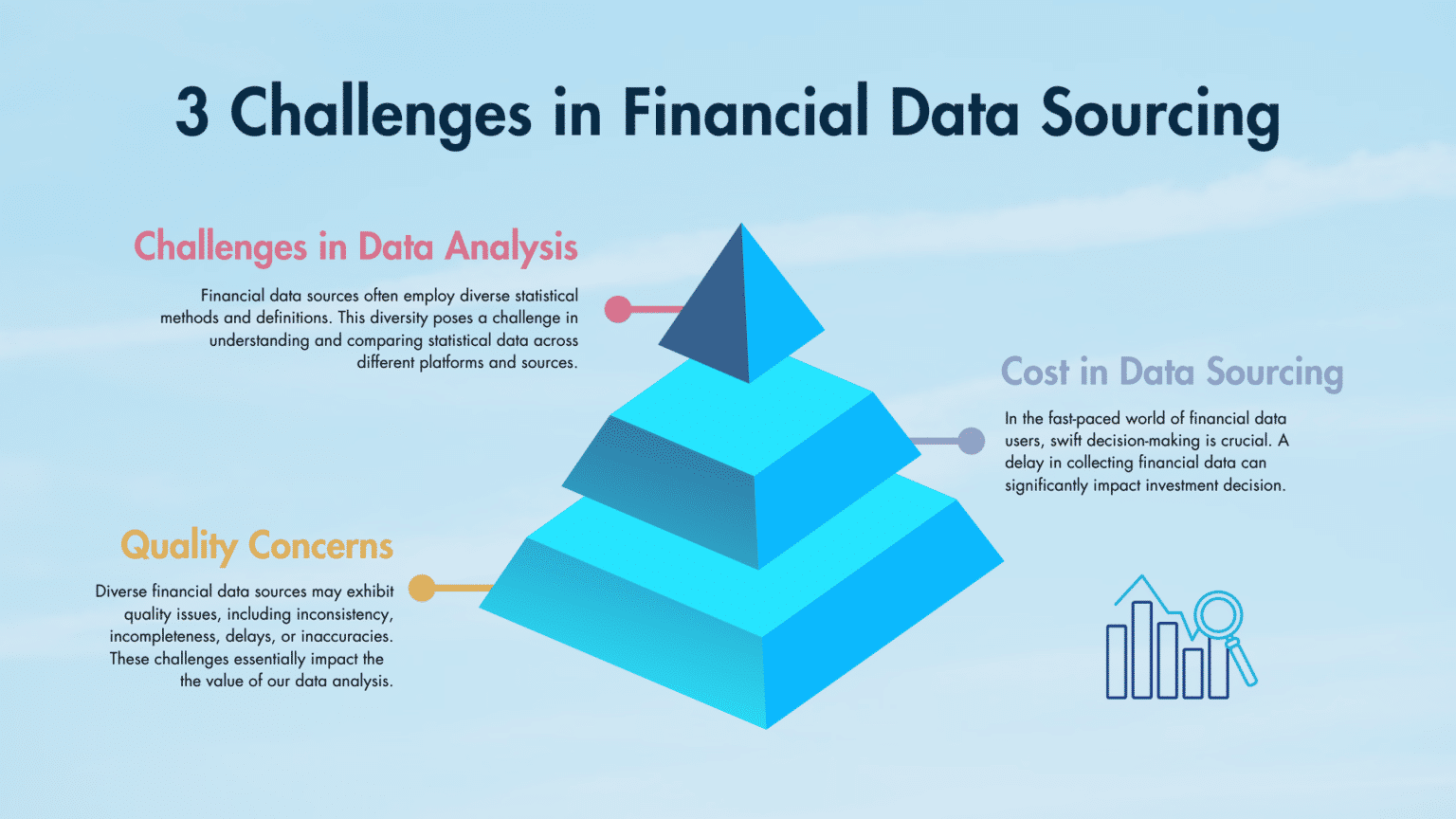 3 Challenges in Financial Data Sourcing

Challenges in Data Analysis

Financial data sources often employ diverse statistical methods and definitions. This diversity poses a challenge in understanding and comparing statistical data across different platforms and sources.

Cost in Data Sourcing

In the fast-paced world of financial data users, swift decision-making is crucial. A delay in collecting financial data can significantly impact investment decision.

Quality Concerns

Diverse financial data sources may exhibit quality issues, including inconsistency, incompleteness, delays, or inaccuracies. These challenges essentially impact the the value of our data analysis.